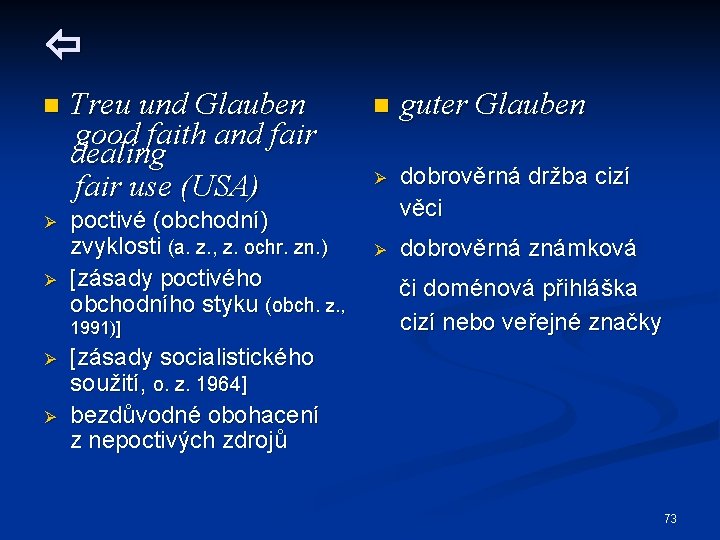 ⇦

Treu und Glauben
good faith and fair dealing
fair use (USA)

poctivé (obchodní) zvyklosti (a. z., z. ochr. zn.)

[zásady poctivého obchodního styku (obch. z., 1991)]

[zásady socialistického soužití, o. z. 1964]

bezdůvodné obohacení z nepoctivých zdrojů

guter Glauben

dobrověrná držba cizí věci

dobrověrná známková

či doménová přihláška cizí nebo veřejné značky

73